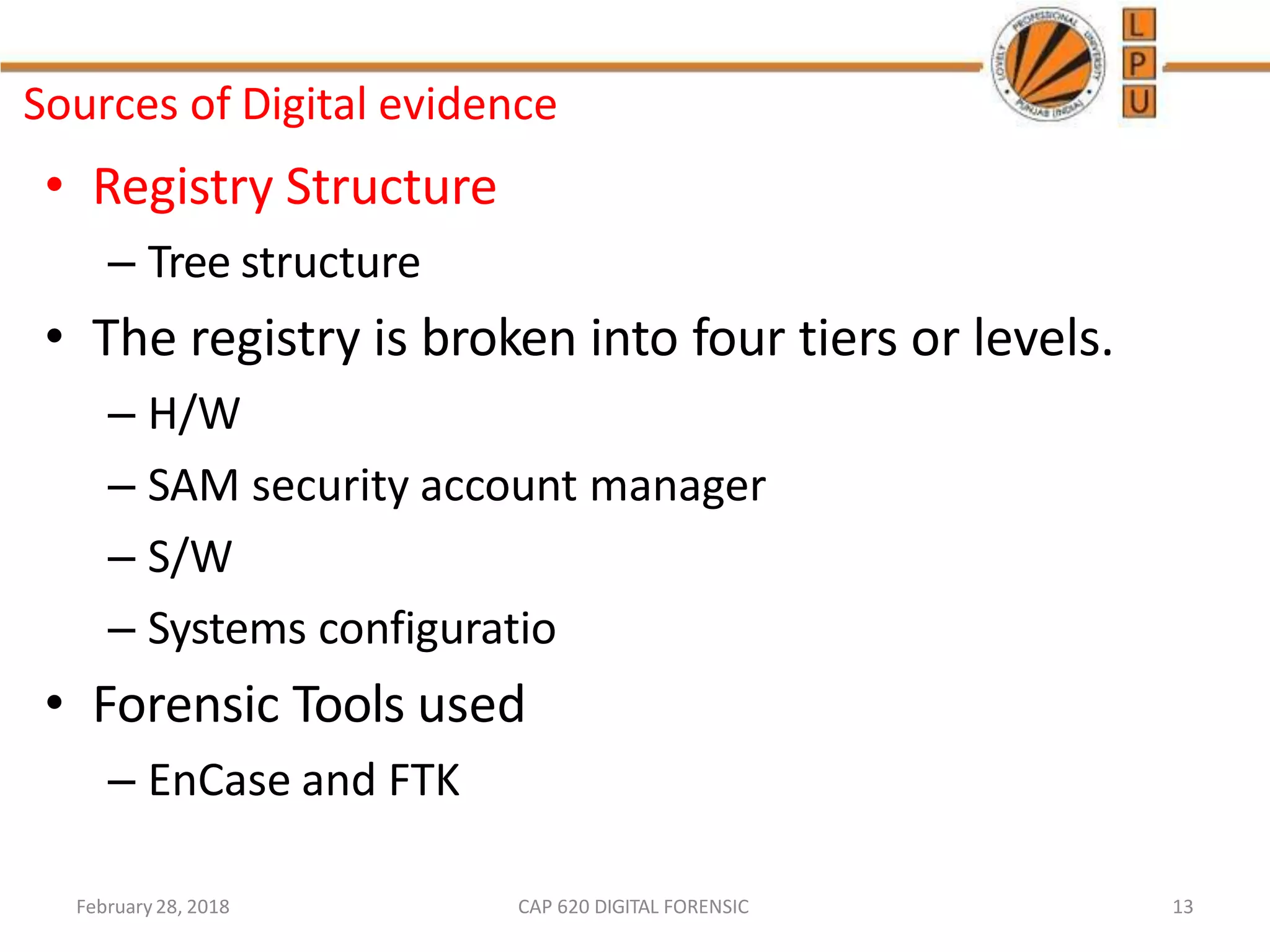 LOVELY PROFESSIONAL UNIVERSITY PUNJAB (INDIA)

L
P
U

Sources of Digital evidence

• Registry Structure
– Tree structure
• The registry is broken into four tiers or levels.
– H/W
– SAM security account manager
– S/W
– Systems configuratio
• Forensic Tools used
– EnCase and FTK

February 28, 2018
CAP 620 DIGITAL FORENSIC
13